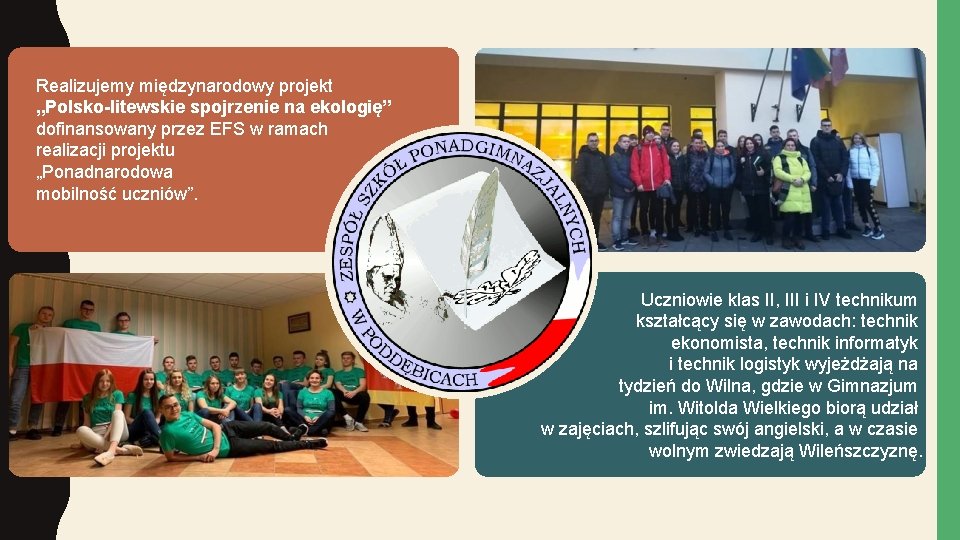 Realizujemy międzynarodowy projekt „Polsko-litewskie spojrzenie na ekologię” dofinansowany przez EFS w ramach realizacji projektu „Ponadnarodowa mobilność uczniów”.

ZESPÓŁ SZKÓŁ PONADGIMNAZJALNYCH W PODDĘBICACH

Uczniowie klas II, III i IV technikum kształcący się w zawodach: technik ekonomista, technik informatyk i technik logistyk wyjeżdżają na tydzień do Wilna, gdzie w Gimnazjum im. Witolda Wielkiego biorą udział w zajęciach, szlifując swój angielski, a w czasie wolnym zwiedzają Wileńszczyznę.